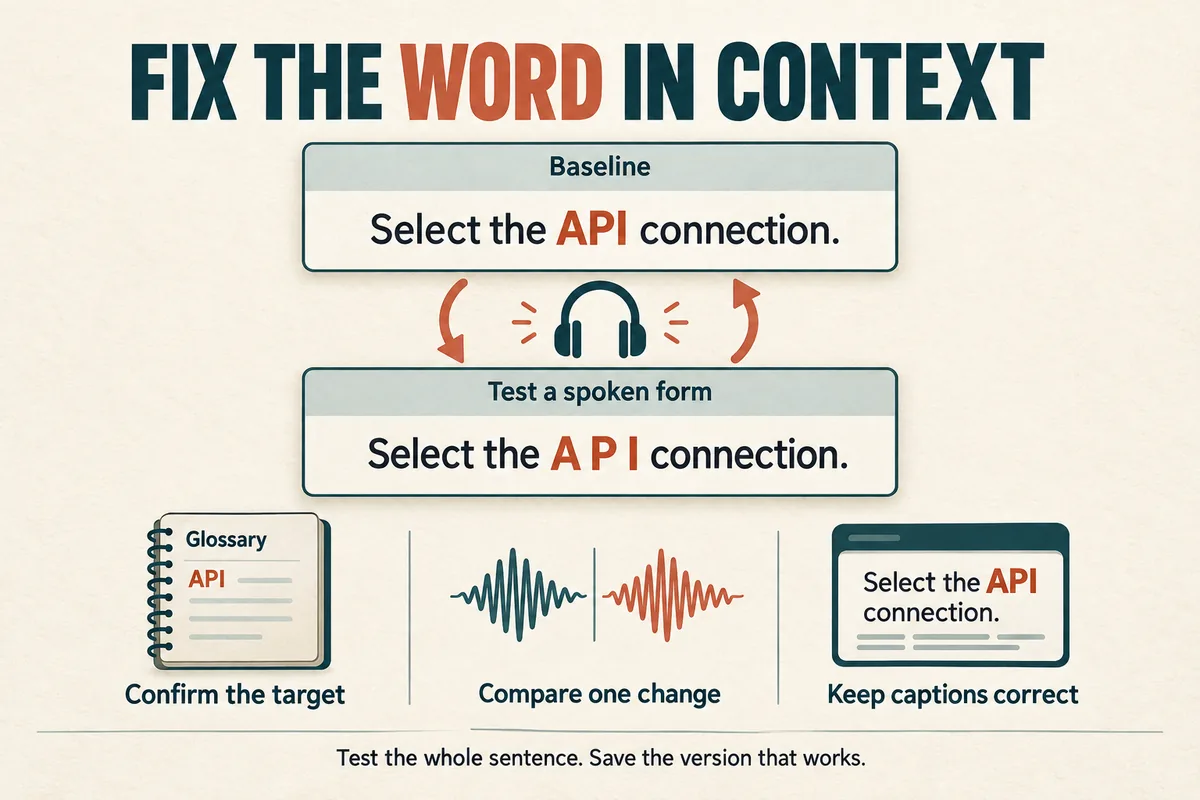 FIX THE WORD IN CONTEXT

Baseline

Select the API connection.

Test a spoken form

Select the A P I connection.

Glossary

API

Confirm the target

Compare one change

Select the API connection.

Keep captions correct

Test the whole sentence. Save the version that works.